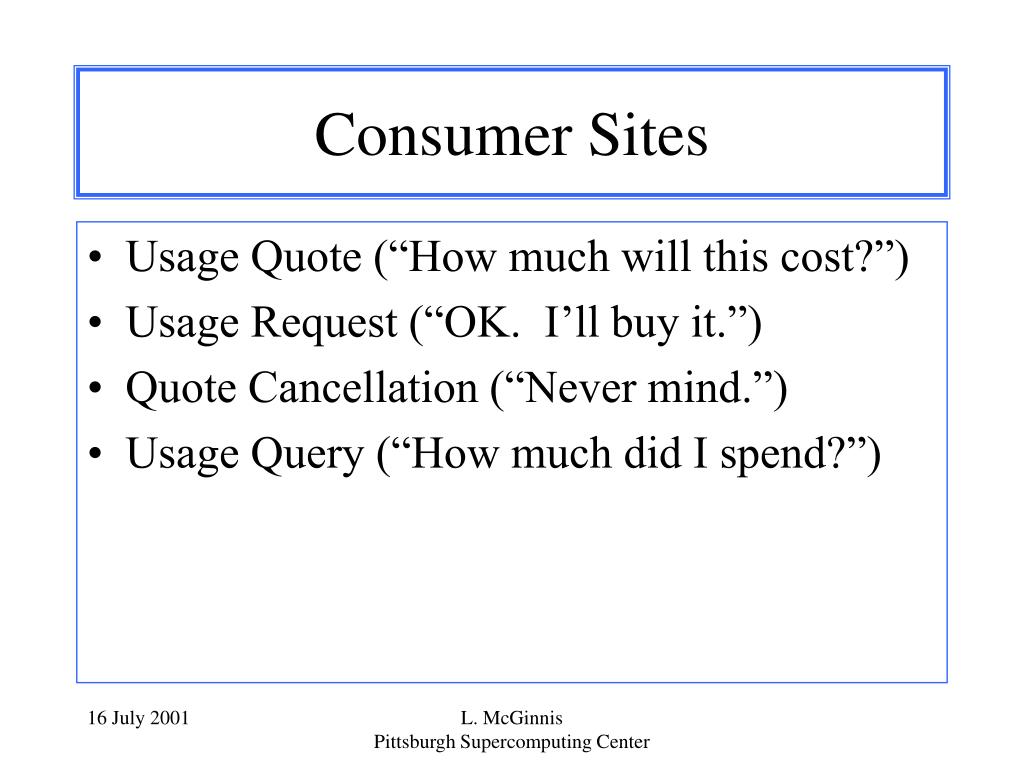 Consumer Sites

• Usage Quote (“How much will this cost?”)
• Usage Request (“OK. I’ll buy it.”)
• Quote Cancellation (“Never mind.”)
• Usage Query (“How much did I spend?”)

16 July 2001

L. McGinnis
Pittsburgh Supercomputing Center